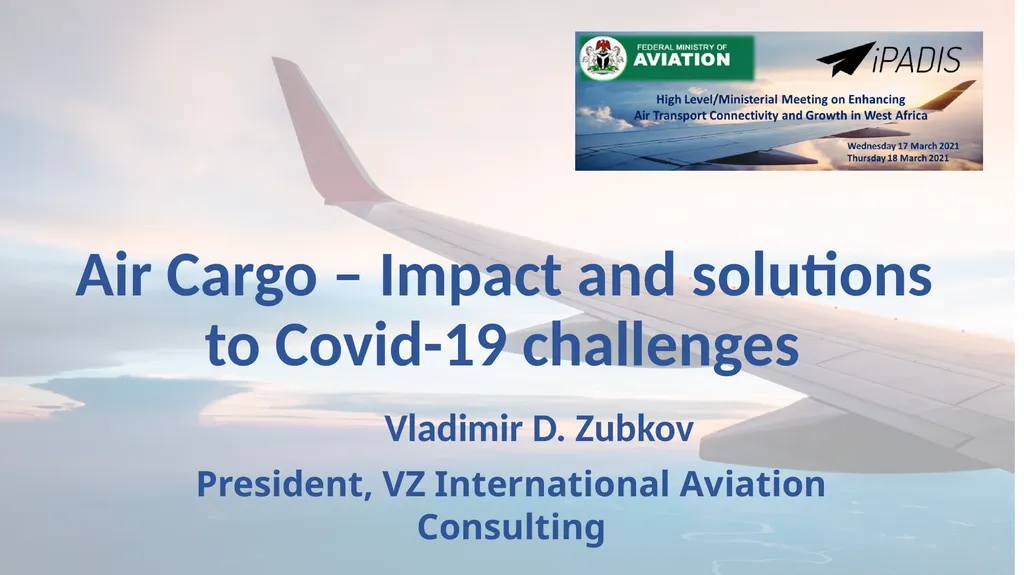 FEDERAL MINISTRY OF
AVIATION

iPADIS

High Level/Ministerial Meeting on Enhancing Air Transport Connectivity and Growth in West Africa

Wednesday 17 March 2021
Thursday 18 March 2021

Air Cargo – Impact and solutions to Covid-19 challenges

Vladimir D. Zubkov

President, VZ International Aviation Consulting